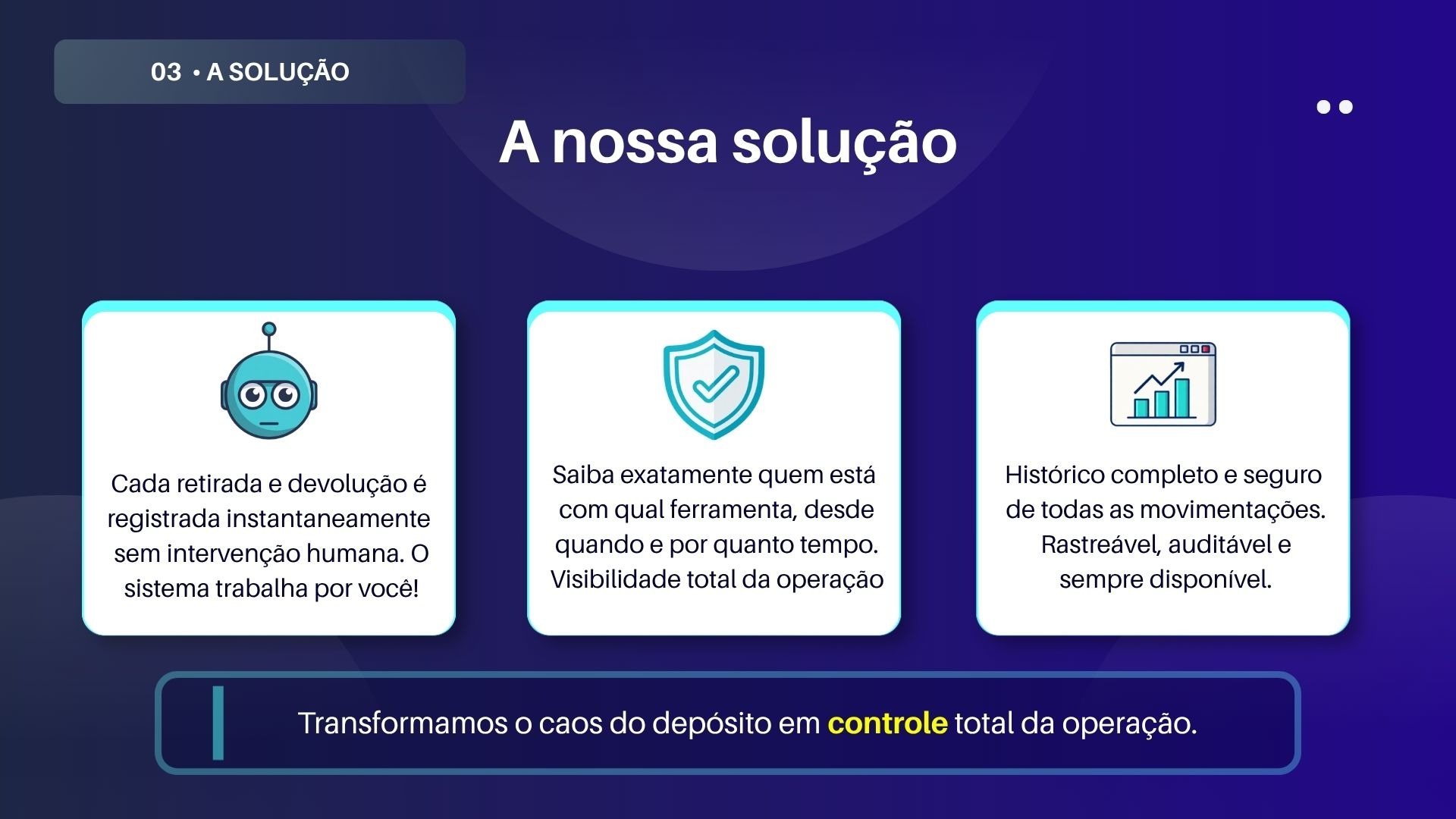 03 • A SOLUÇÃO

A nossa solução

Cada retirada e devolução é registrada instantaneamente sem intervenção humana. O sistema trabalha por você!

Saiba exatamente quem está com qual ferramenta, desde quando e por quanto tempo. Visibilidade total da operação

Histórico completo e seguro de todas as movimentações. Rastreável, auditável e sempre disponível.

Transformamos o caos do depósito em controle total da operação.